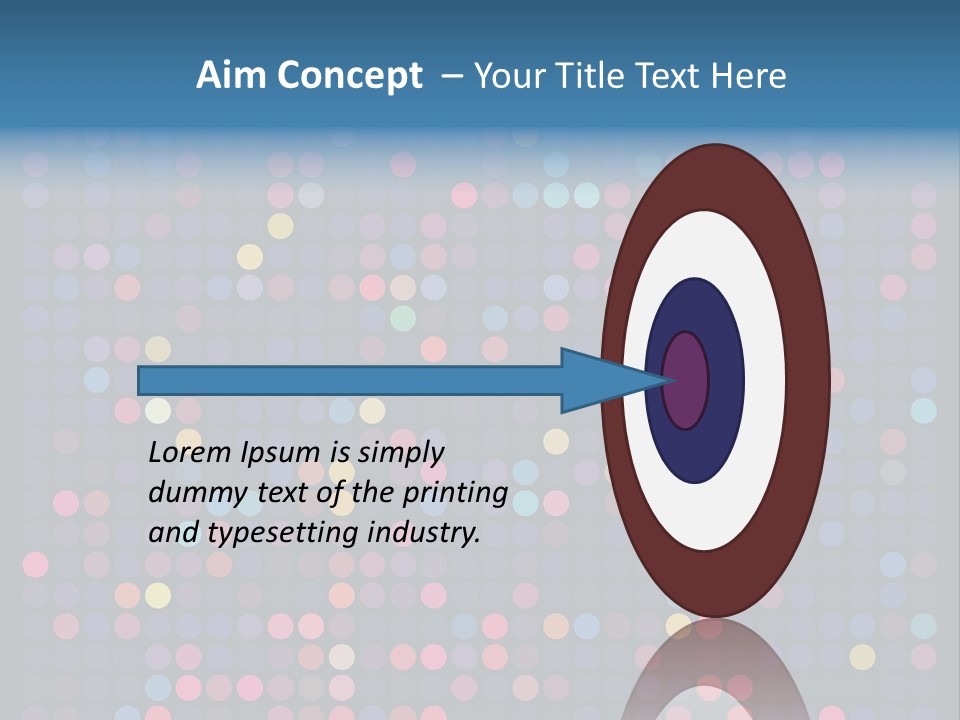 Aim Concept – Your Title Text Here

Lorem Ipsum is simply dummy text of the printing and typesetting industry.